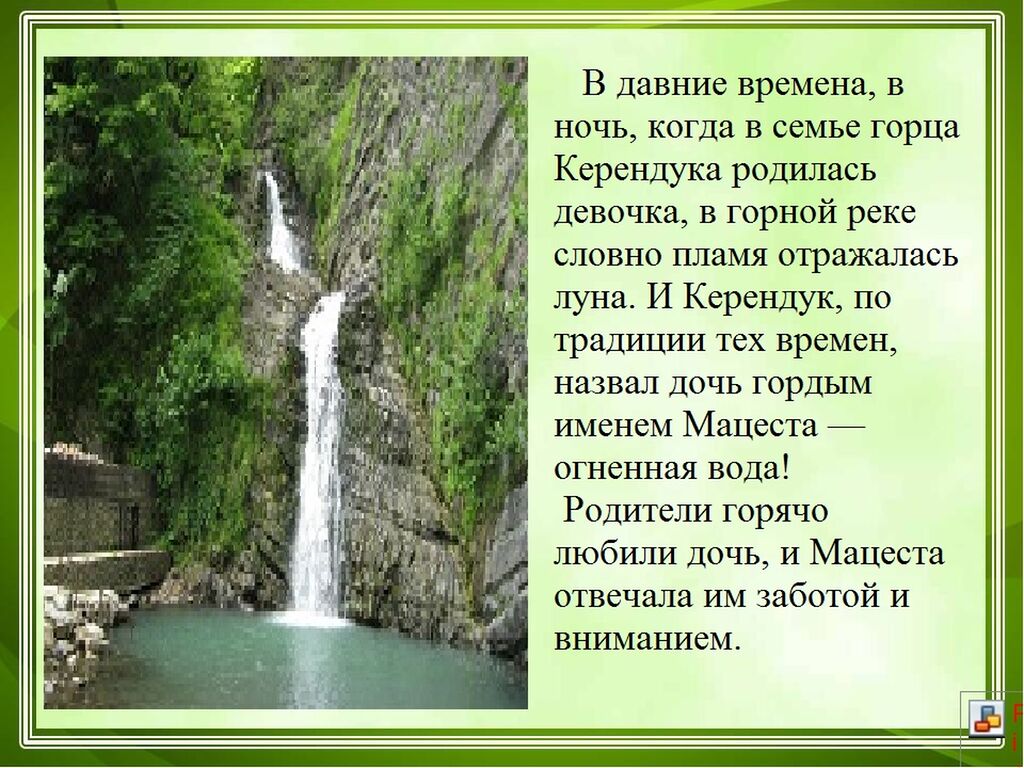 В давние времена, в ночь, когда в семье горца Керендука родилась девочка, в горной реке словно пламя отражалась луна. И Керендук, по традиции тех времен, назвал дочь гордым именем Мацеста — огненная вода!

Родители горячо любили дочь, и Мацеста отвечала им заботой и вниманием.